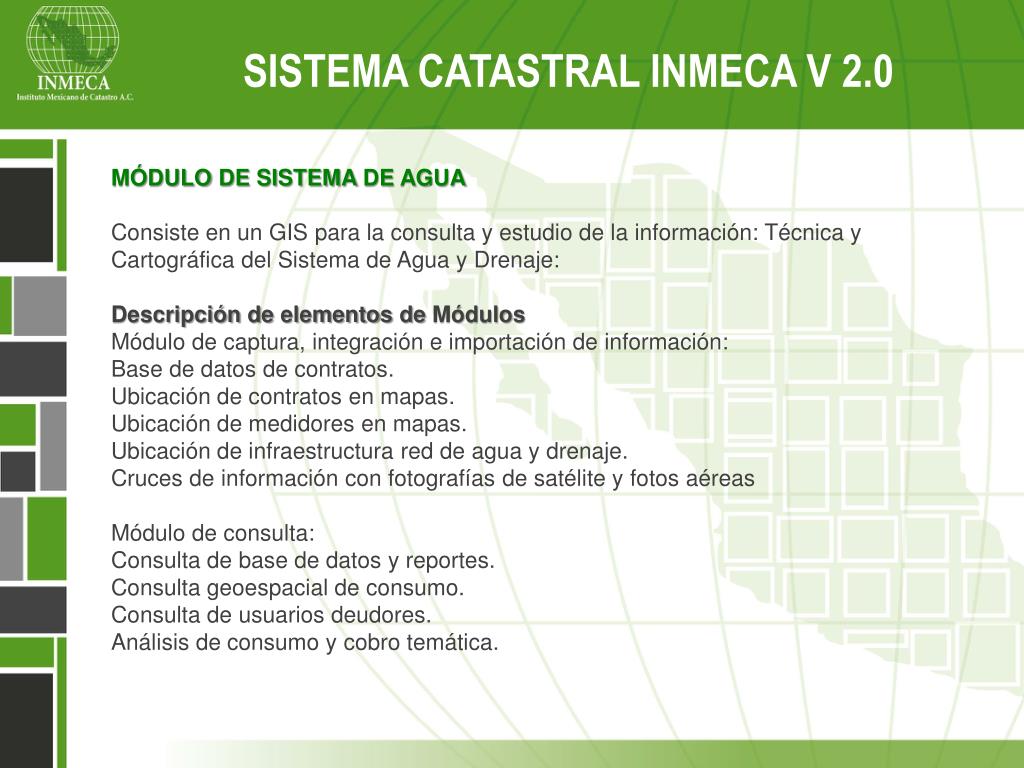 INMECA
Instituto Mexicano de Catastro A.C.

SISTEMA CATASTRAL INMECA V 2.0

MÓDULO DE SISTEMA DE AGUA

Consiste en un GIS para la consulta y estudio de la información: Técnica y Cartográfica del Sistema de Agua y Drenaje:

Descripción de elementos de Módulos
Módulo de captura, integración e importación de información:
Base de datos de contratos.
Ubicación de contratos en mapas.
Ubicación de medidores en mapas.
Ubicación de infraestructura red de agua y drenaje.
Cruces de información con fotografías de satélite y fotos aéreas

Módulo de consulta:
Consulta de base de datos y reportes.
Consulta geoespacial de consumo.
Consulta de usuarios deudores.
Análisis de consumo y cobro temática.